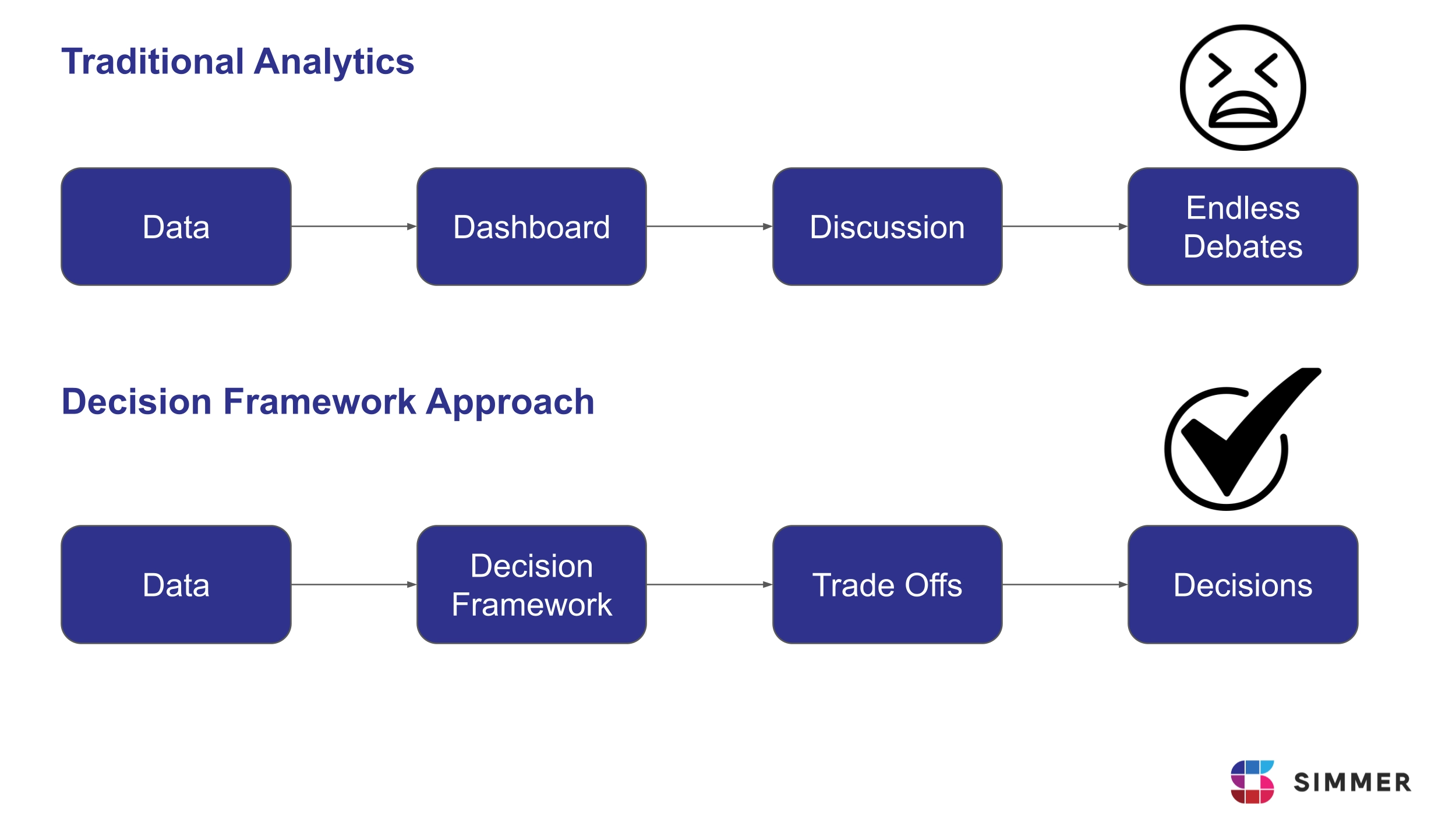 Traditional Analytics

Data

Dashboard

Discussion

Endless Debates

Decision Framework Approach

Data

Decision Framework

Trade Offs

Decisions

SIMMER